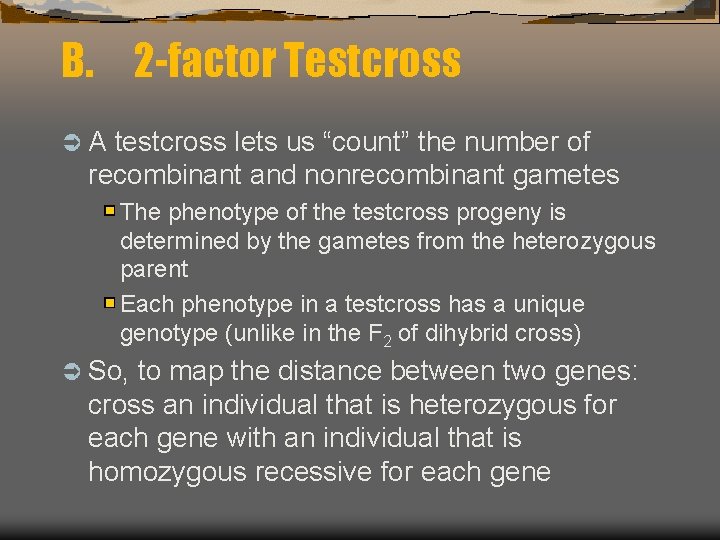 B. 2-factor Testcross

A testcross lets us “count” the number of recombinant and nonrecombinant gametes

The phenotype of the testcross progeny is determined by the gametes from the heterozygous parent

Each phenotype in a testcross has a unique genotype (unlike in the $F_2$ of dihybrid cross)

So, to map the distance between two genes: cross an individual that is heterozygous for each gene with an individual that is homozygous recessive for each gene